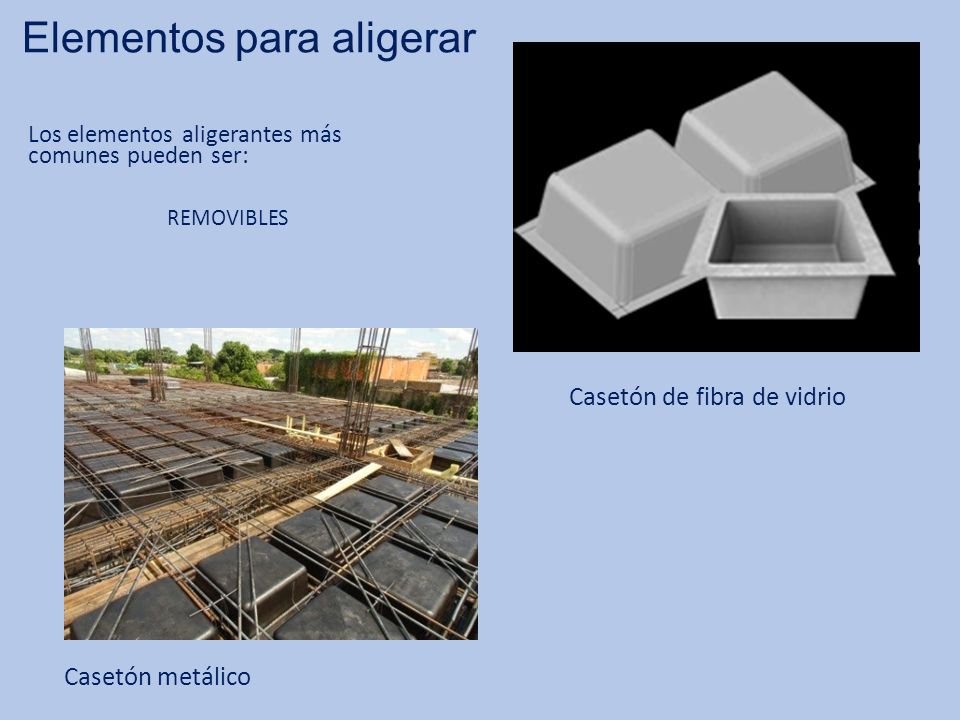 Elementos para aligerar

Los elementos aligerantes más comunes pueden ser:

REMOVIBLES

Casetón de fibra de vidrio

Casetón metálico